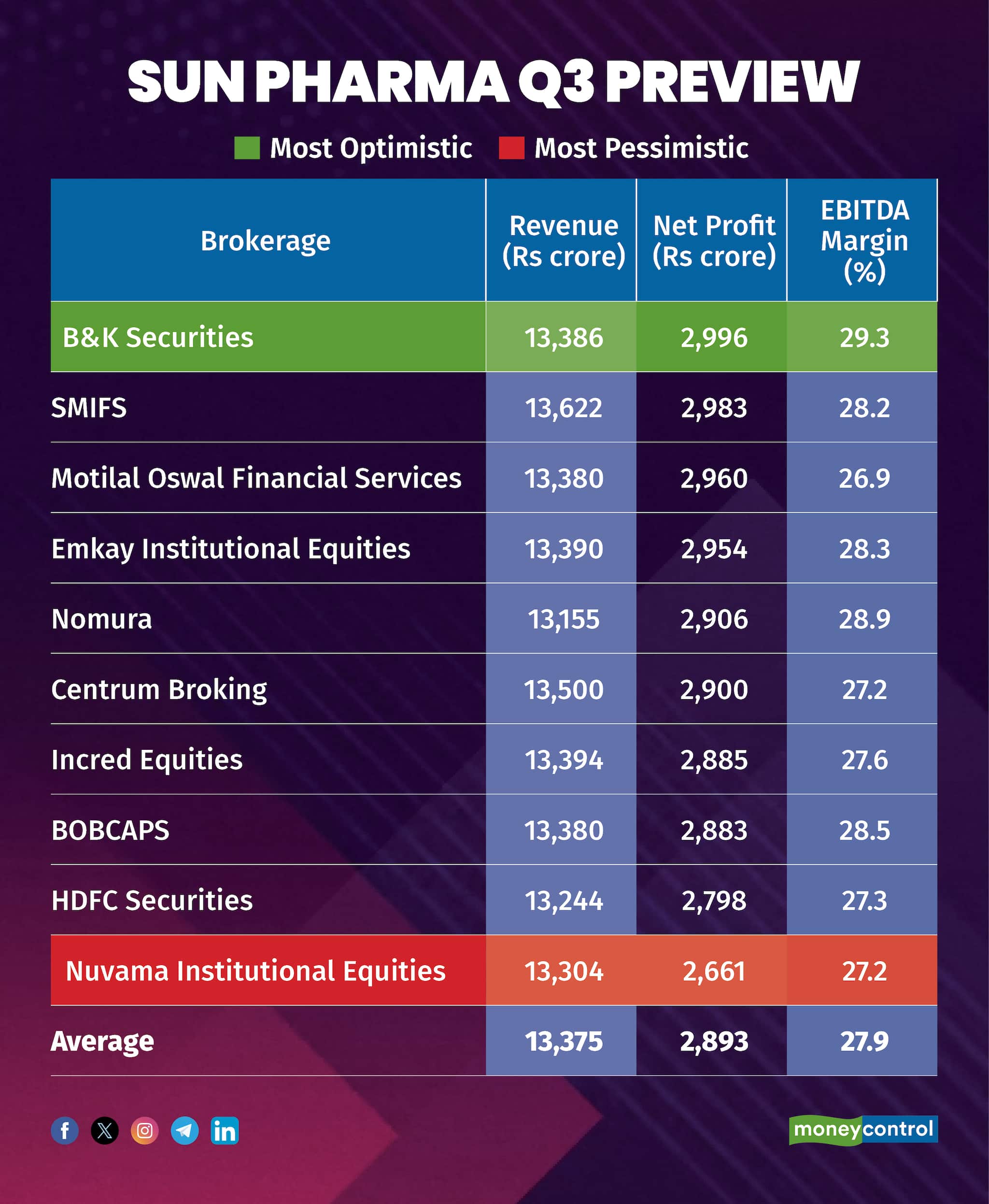 SUN PHARMA Q3 PREVIEW

Most Optimistic Most Pessimistic

| Brokerage | Revenue (Rs crore) | Net Profit (Rs crore) | EBITDA Margin (%) |
|---|---|---|---|
| B&K Securities | 13,386 | 2,996 | 29.3 |
| SMIFS | 13,622 | 2,983 | 28.2 |
| Motilal Oswal Financial Services | 13,380 | 2,960 | 26.9 |
| Emkay Institutional Equities | 13,390 | 2,954 | 28.3 |
| Nomura | 13,155 | 2,906 | 28.9 |
| Centrum Broking | 13,500 | 2,900 | 27.2 |
| Incred Equities | 13,394 | 2,885 | 27.6 |
| BOBCAPS | 13,380 | 2,883 | 28.5 |
| HDFC Securities | 13,244 | 2,798 | 27.3 |
| Nuvama Institutional Equities | 13,304 | 2,661 | 27.2 |
| Average | 13,375 | 2,893 | 27.9 |

moneycontrol